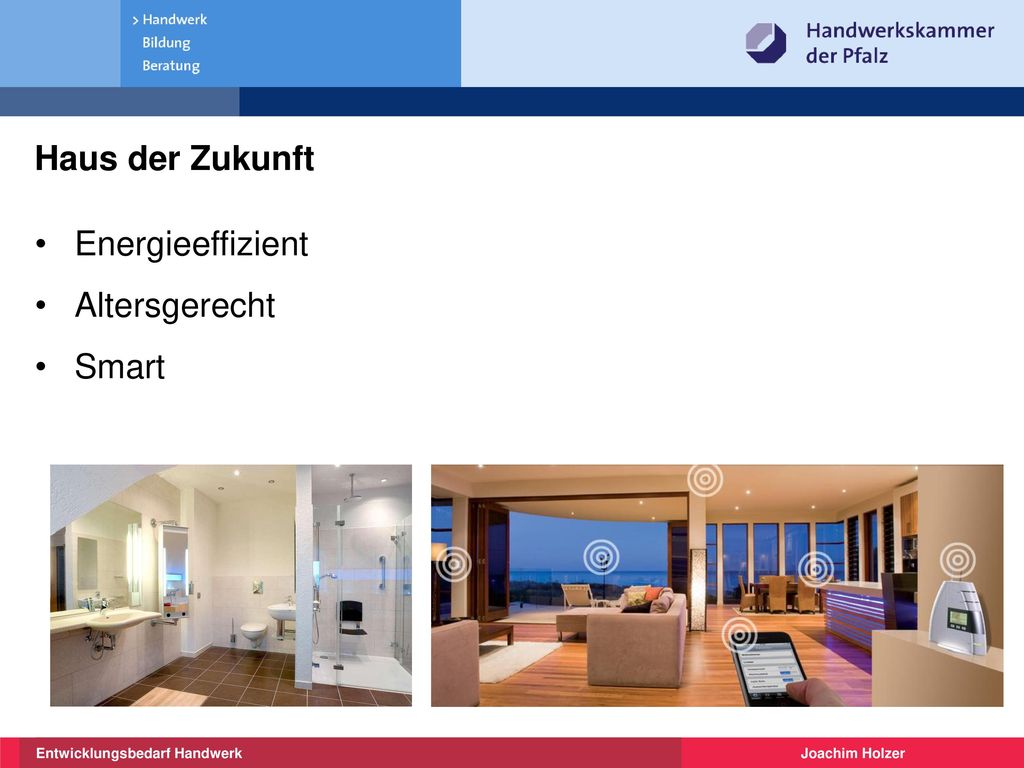 > Handwerk
Bildung
Beratung

Handwerkskammer der Pfalz

Haus der Zukunft

• Energieeffizient
• Altersgerecht
• Smart

Entwicklungsbedarf Handwerk

Joachim Holzer